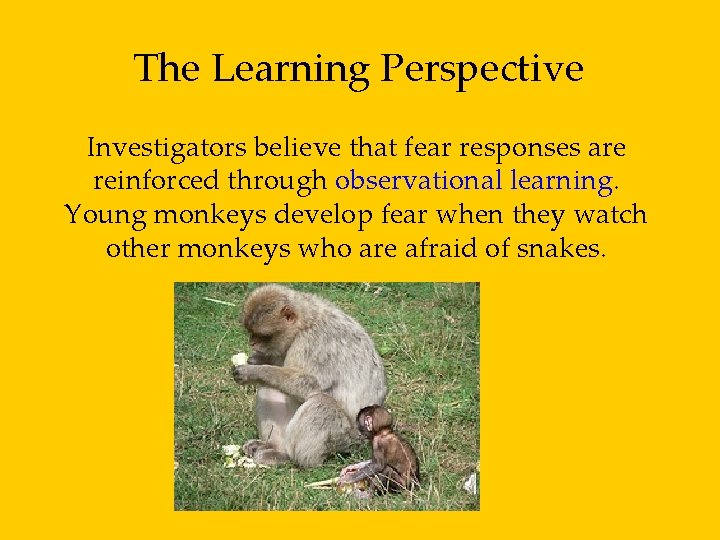 The Learning Perspective

Investigators believe that fear responses are reinforced through observational learning. Young monkeys develop fear when they watch other monkeys who are afraid of snakes.